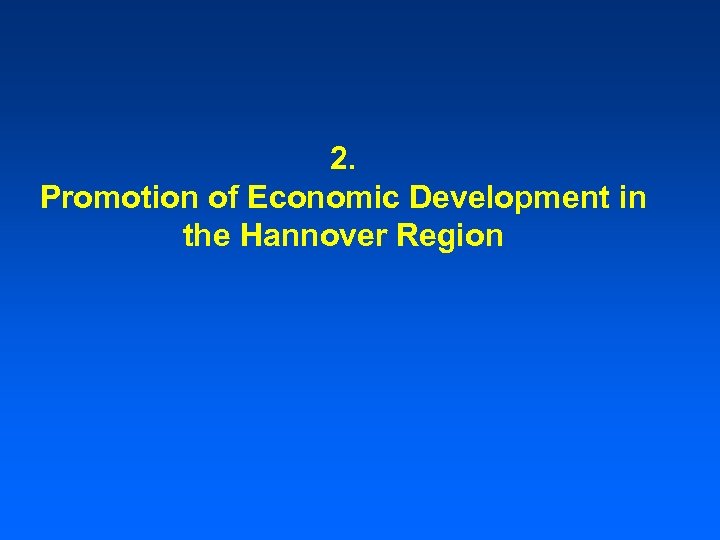 2.
Promotion of Economic Development in the Hannover Region